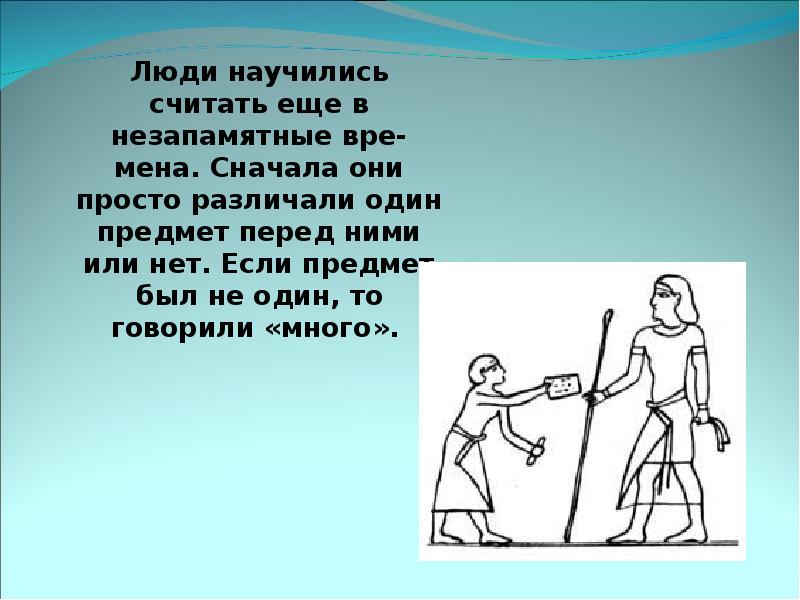 Люди научились считать еще в незапамятные времена. Сначала они просто различали один предмет перед ними или нет. Если предмет был не один, то говорили «много».